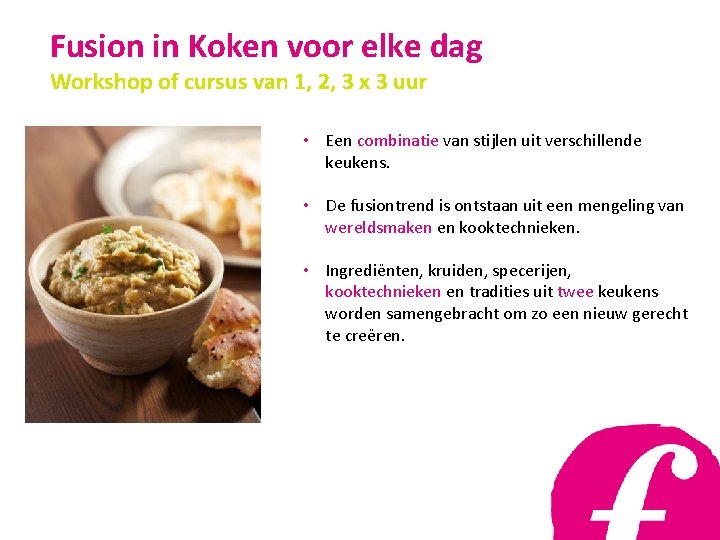 Fusion in Koken voor elke dag
Workshop of cursus van 1, 2, 3 x 3 uur

• Een combinatie van stijlen uit verschillende keukens.

• De fusiontrend is ontstaan uit een mengeling van wereldsmaken en kooktechnieken.

• Ingrediënten, kruiden, specerijen, kooktechnieken en tradities uit twee keukens worden samengebracht om zo een nieuw gerecht te creëren.

f